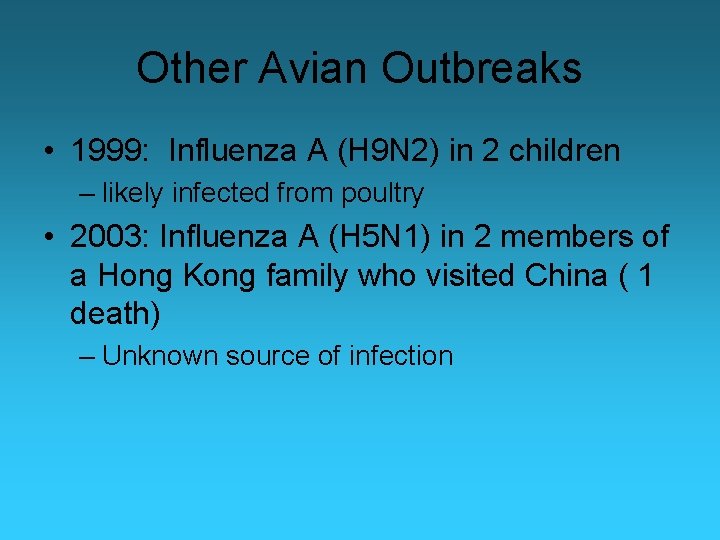 Other Avian Outbreaks

• 1999: Influenza A (H9N2) in 2 children
– likely infected from poultry

• 2003: Influenza A (H5N1) in 2 members of a Hong Kong family who visited China ( 1 death)
– Unknown source of infection